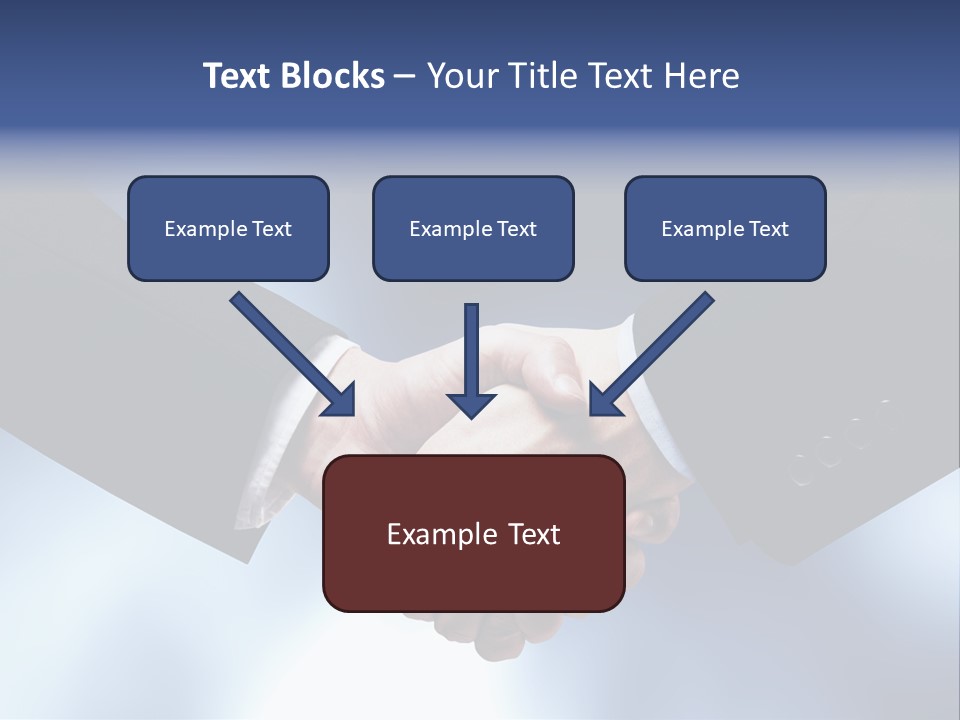 Text Blocks – Your Title Text Here

Example Text

Example Text

Example Text

Example Text